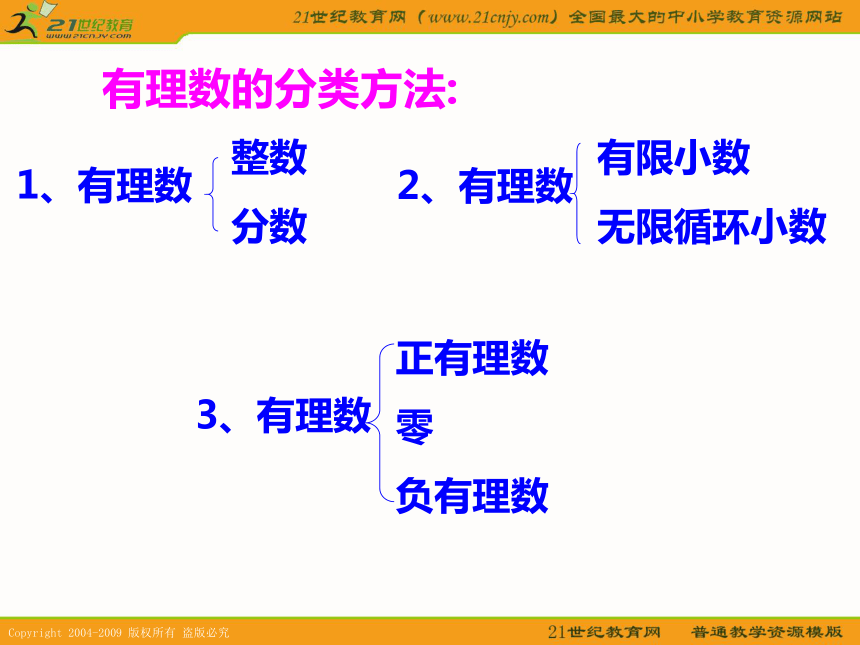 21世纪教育
www.21cnjy.com

21世纪教育网（www.21cnjy.com）全国最大的中小学教育资源网站

有理数的分类方法:

1、有理数 整数 分数

2、有理数 有限小数 无限循环小数

3、有理数 正有理数 零 负有理数

Copyright 2004-2009 版权所有 盗版必究

21世纪教育网 普通教学资源模版